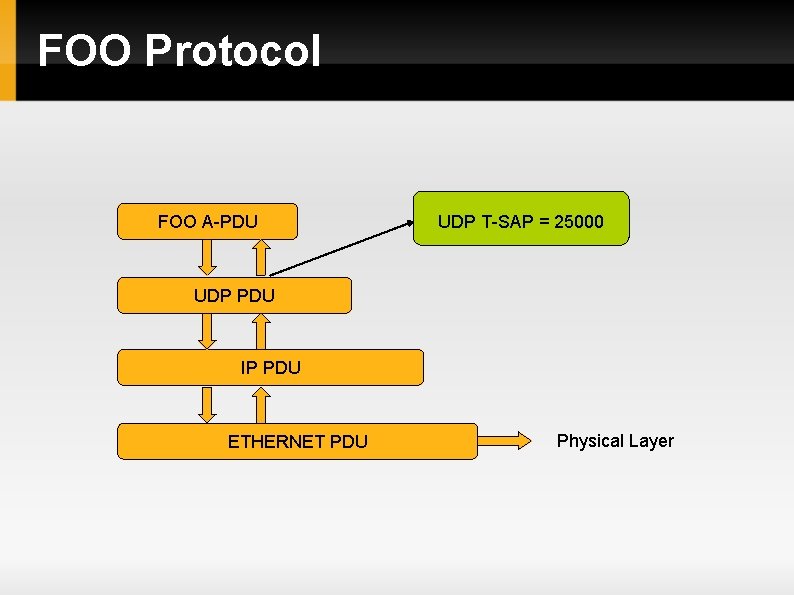 FOO Protocol

FOO A-PDU

UDP T-SAP = 25000

UDP PDU

IP PDU

ETHERNET PDU

Physical Layer